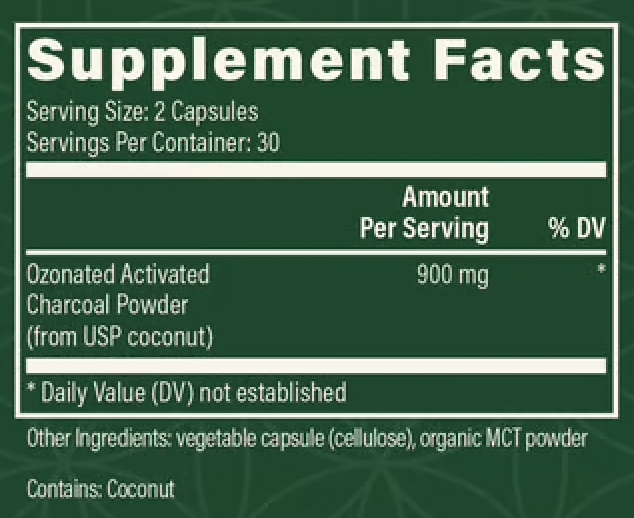 Supplement Facts

Serving Size: 2 Capsules
Servings Per Container: 30

| | Amount Per Serving | % DV |
|---|---|---|
| Ozonated Activated Charcoal Powder (from USP coconut) | 900 mg | * |

* Daily Value (DV) not established

Other Ingredients: vegetable capsule (cellulose), organic MCT powder

Contains: Coconut